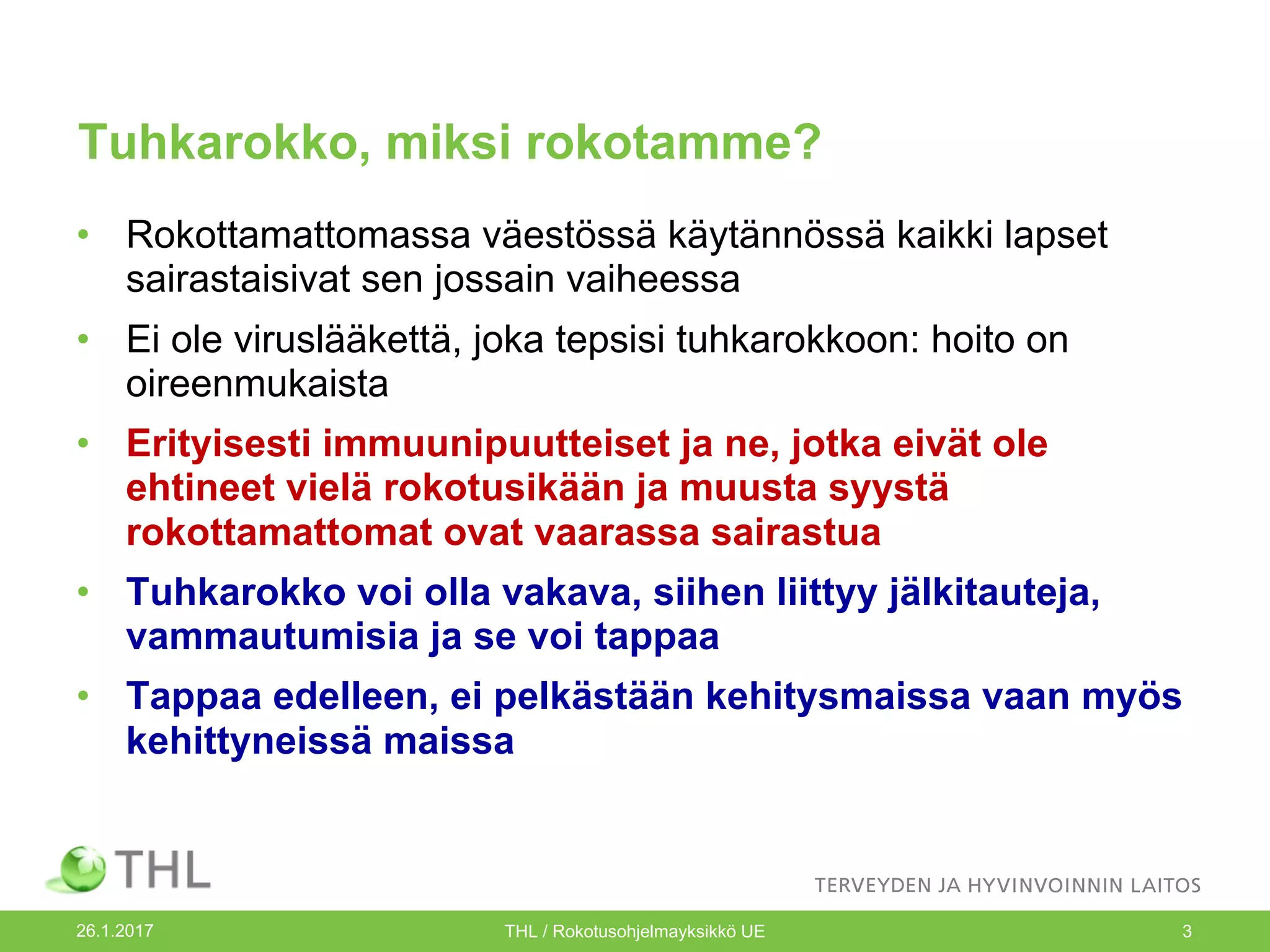 Tuhkarokko, miksi rokotamme?

• Rokottamattomassa väestössä käytännössä kaikki lapset sairastaisivat sen jossain vaiheessa

• Ei ole viruslääkettä, joka tepsisi tuhkarokkoon: hoito on oireenmukaista

• Erityisesti immuunipuutteiset ja ne, jotka eivät ole ehtineet vielä rokotusikään ja muusta syystä rokottamattomat ovat vaarassa sairastua

• Tuhkarokko voi olla vakava, siihen liittyy jälkitauteja, vammautumisia ja se voi tappaa

• Tappaa edelleen, ei pelkästään kehitysmaissa vaan myös kehittyneissä maissa

THL

TERVEYDEN JA HYVINVOINNIN LAITOS

26.1.2017

THL / Rokotusohjelmayksikkö UE

3